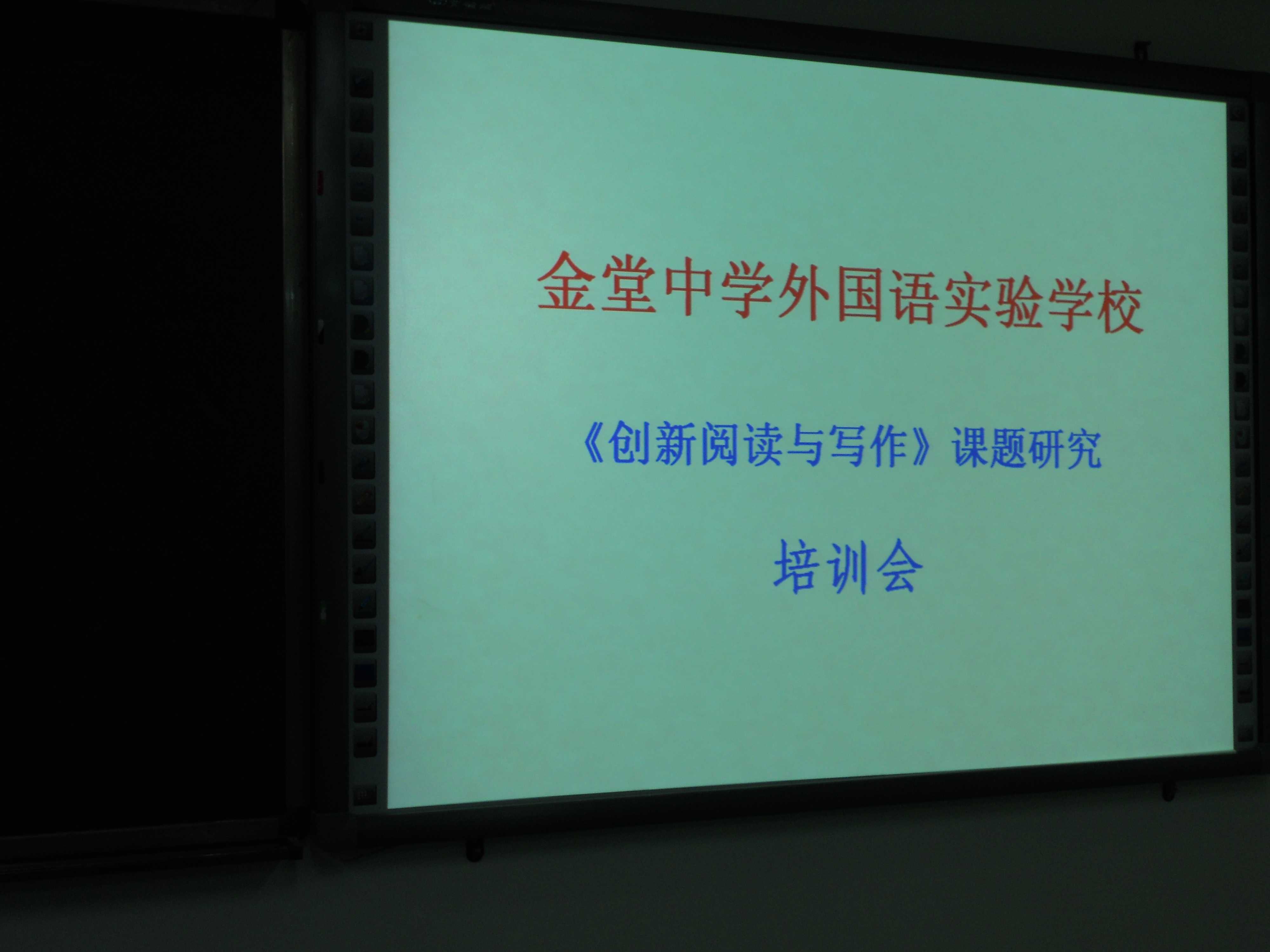 金堂中学外国语实验学校

《创新阅读与写作》课题研究

培训会